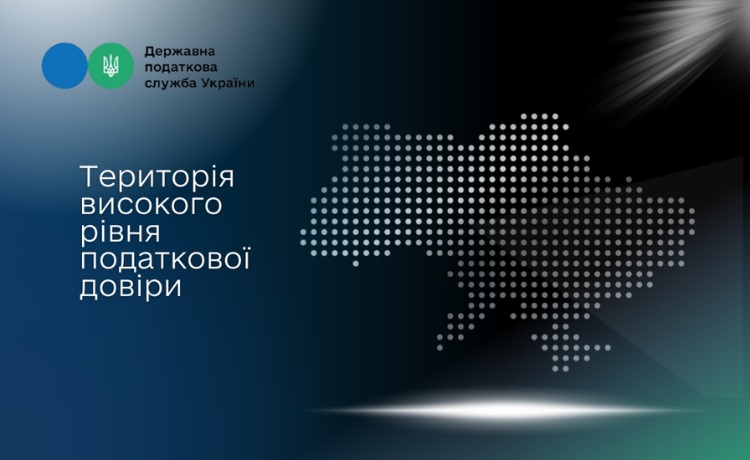 Державна податкова служба України

Територія високого рівня податкової довіри